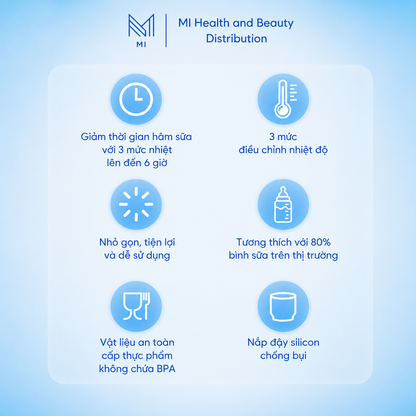 MI

MI Health and Beauty Distribution

Giảm thời gian hâm sữa với 3 mức nhiệt lên đến 6 giờ

3 mức điều chỉnh nhiệt độ

Nhỏ gọn, tiện lợi và dễ sử dụng

Tương thích với 80% bình sữa trên thị trường

Vật liệu an toàn cấp thực phẩm không chứa BPA

Nắp đậy silicon chống bụi